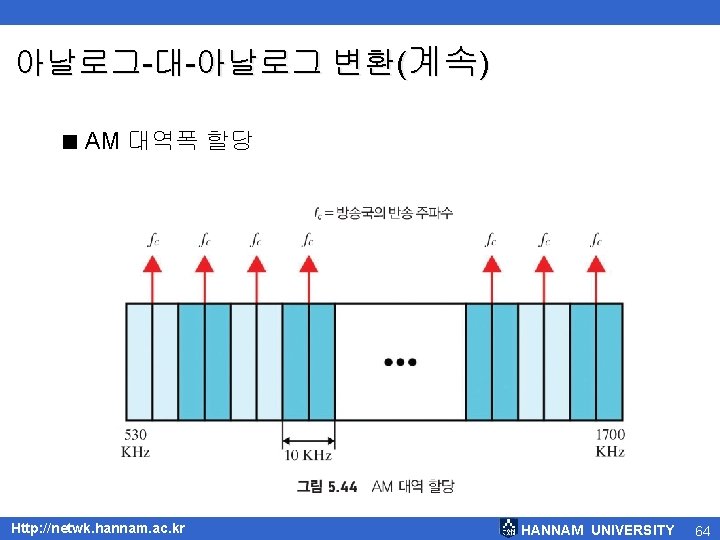 아날로그-대-아날로그 변환(계속)

■ AM 대역폭 할당

$f_c$ = 방송국의 반송 주파수

$f_c$ $f_c$ $f_c$ $f_c$ $f_c$ $f_c$ $f_c$

•••

530 KHz

10 KHz

1700 KHz

그림 5.44 AM 대역 할당

Http://netwk.hannam.ac.kr

HANNAM UNIVERSITY 64